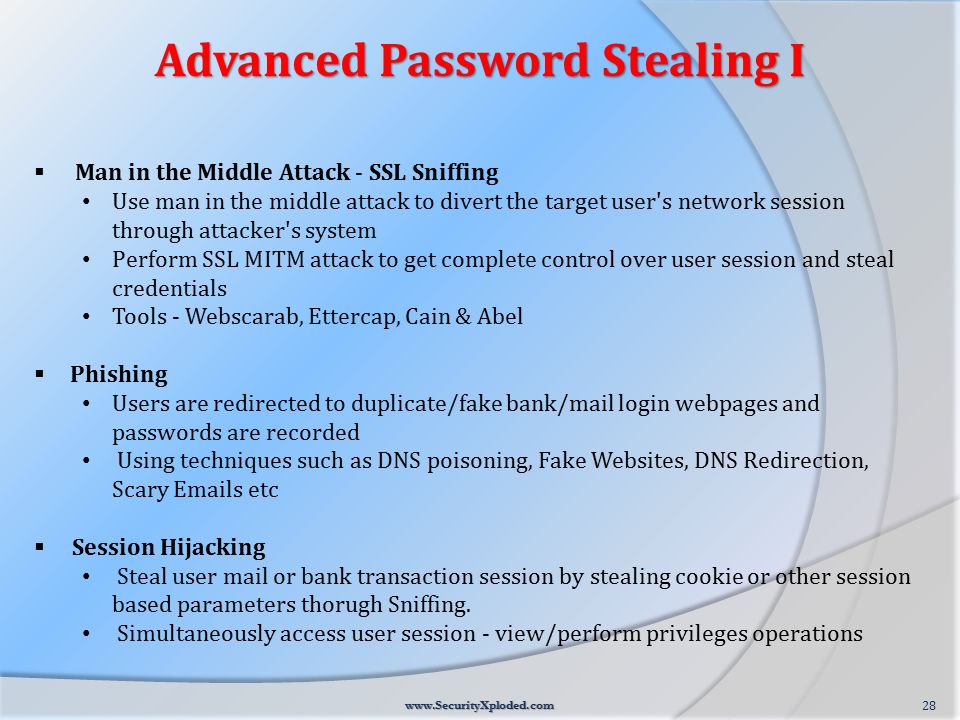 Advanced Password Stealing I

▪ Man in the Middle Attack - SSL Sniffing
• Use man in the middle attack to divert the target user's network session through attacker's system
• Perform SSL MITM attack to get complete control over user session and steal credentials
• Tools - Webscarab, Ettercap, Cain & Abel

▪ Phishing
• Users are redirected to duplicate/fake bank/mail login webpages and passwords are recorded
• Using techniques such as DNS poisoning, Fake Websites, DNS Redirection, Scary Emails etc

▪ Session Hijacking
• Steal user mail or bank transaction session by stealing cookie or other session based parameters thorugh Sniffing.
• Simultaneously access user session - view/perform privileges operations

www.SecurityXploded.com

28